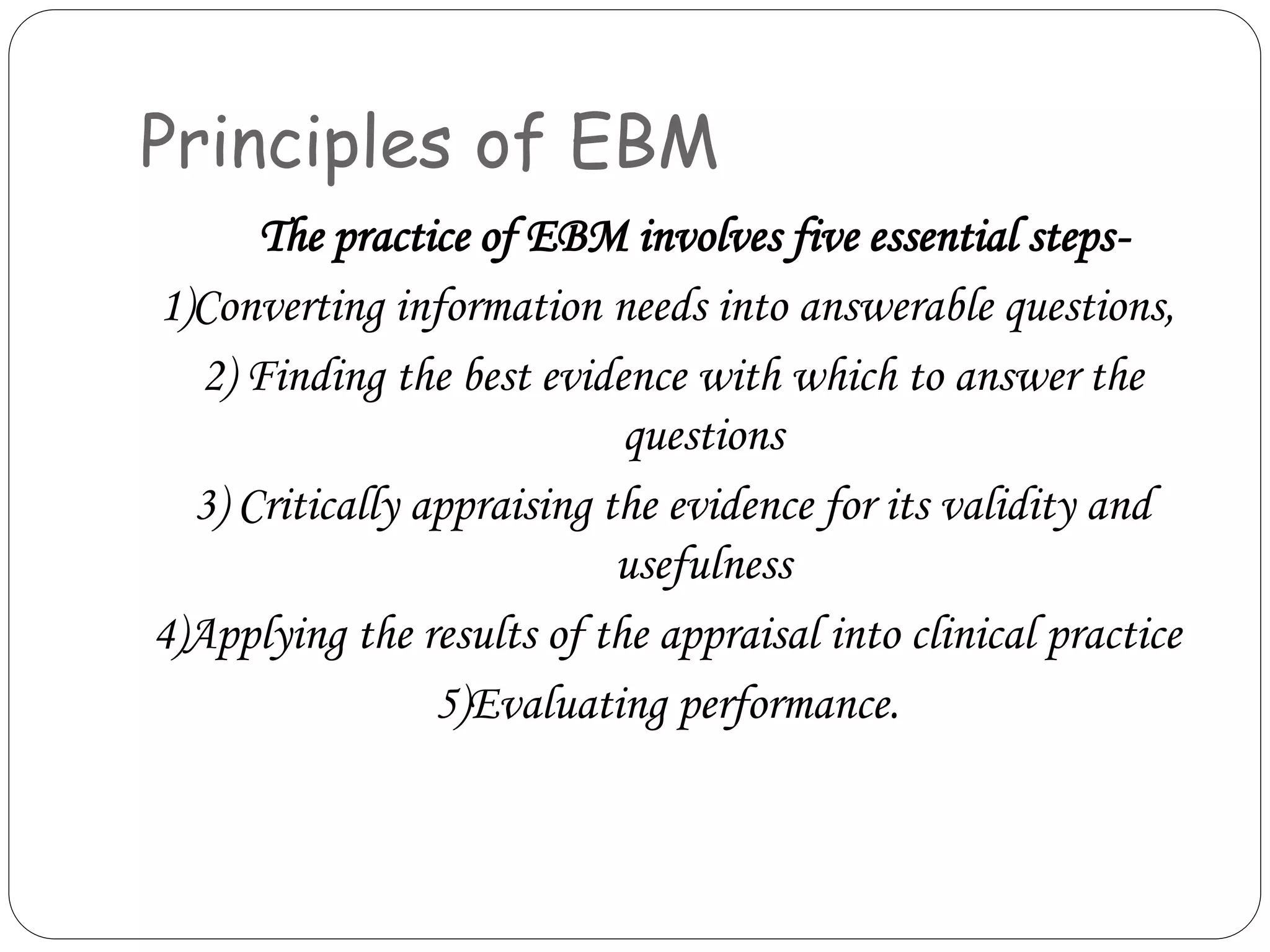 Principles of EBM

The practice of EBM involves five essential steps-

1)Converting information needs into answerable questions,

2) Finding the best evidence with which to answer the questions

3) Critically appraising the evidence for its validity and usefulness

4)Applying the results of the appraisal into clinical practice

5)Evaluating performance.